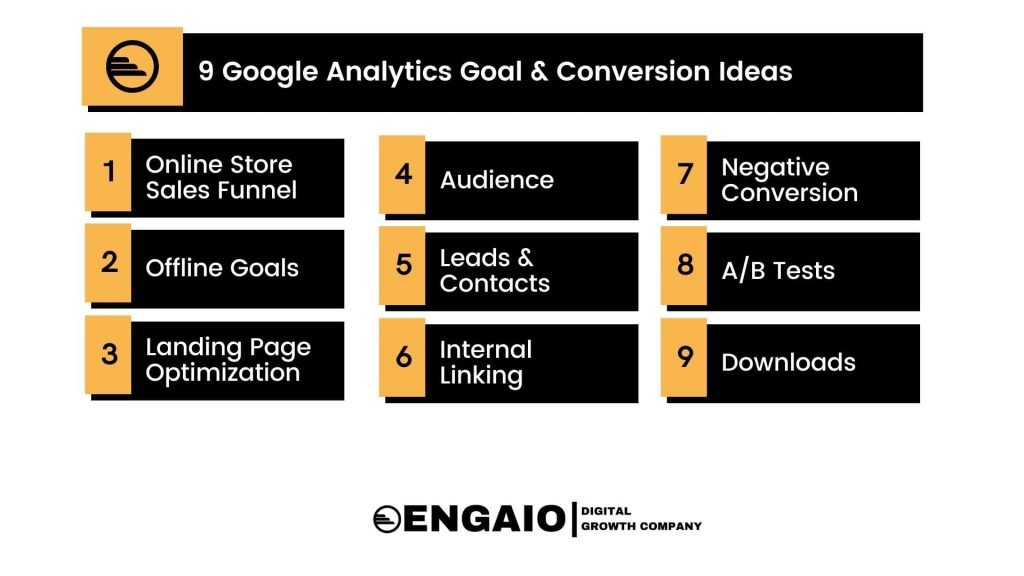 9 Google Analytics Goal & Conversion Ideas

1 Online Store Sales Funnel

2 Offline Goals

3 Landing Page Optimization

4 Audience

5 Leads & Contacts

6 Internal Linking

7 Negative Conversion

8 A/B Tests

9 Downloads

ENGAIO | DIGITAL GROWTH COMPANY